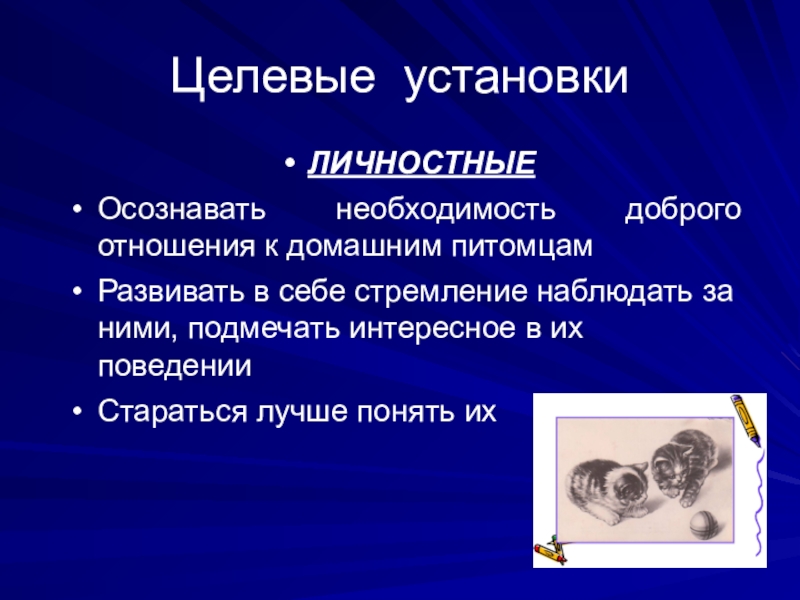 Целевые установки

• ЛИЧНОСТНЫЕ

• Осознавать необходимость доброго отношения к домашним питомцам

• Развивать в себе стремление наблюдать за ними, подмечать интересное в их поведении

• Стараться лучше понять их